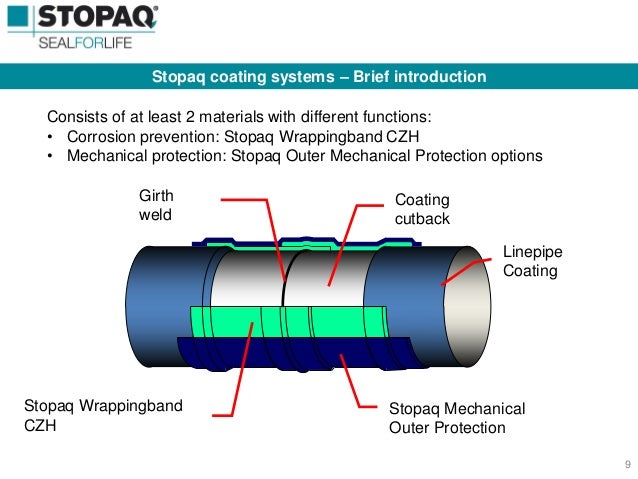 STOPAQ®
SEALFORLIFE

Stopaq coating systems – Brief introduction

Consists of at least 2 materials with different functions:
• Corrosion prevention: Stopaq Wrappingband CZH
• Mechanical protection: Stopaq Outer Mechanical Protection options

Girth weld

Coating cutback

Linepipe Coating

Stopaq Wrappingband CZH

Stopaq Mechanical Outer Protection

9